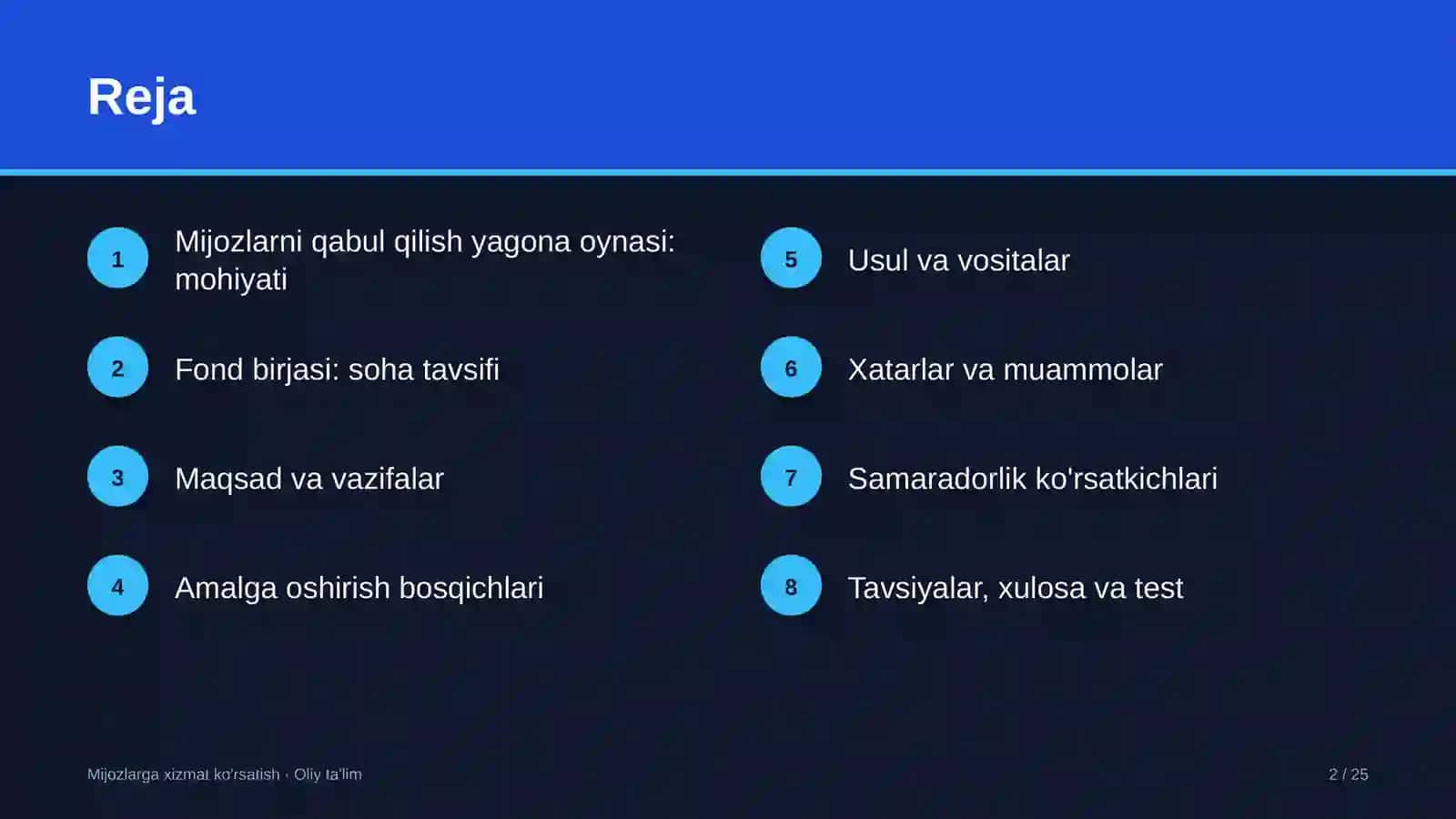 Reja

1 Mijozlarni qabul qilish yagona oynasi: mohiyati

2 Fond birjasi: soha tavsifi

3 Maqsad va vazifalar

4 Amalga oshirish bosqichlari

5 Usul va vositalar

6 Xatarlar va muammolar

7 Samaradorlik ko'rsatkichlari

8 Tavsiyalar, xulosa va test

Mijozlarga xizmat ko'rsatish · Oliy ta'lim

2 / 25